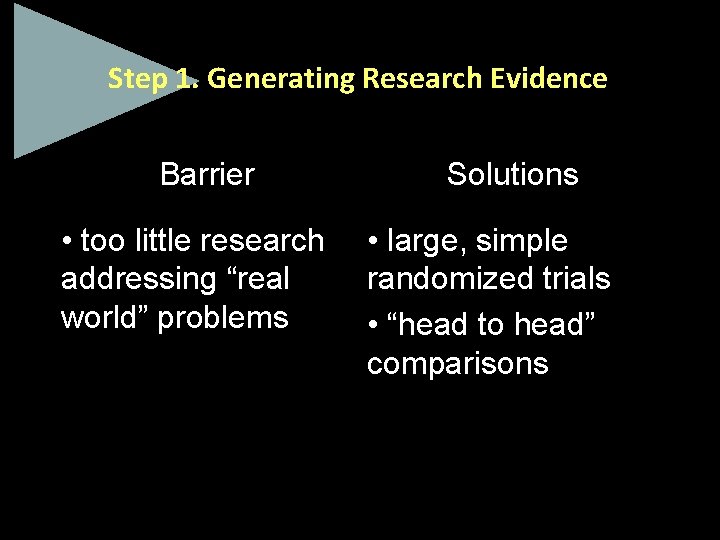 Step 1. Generating Research Evidence

Barrier

• too little research addressing “real world” problems

Solutions

• large, simple randomized trials

• “head to head” comparisons